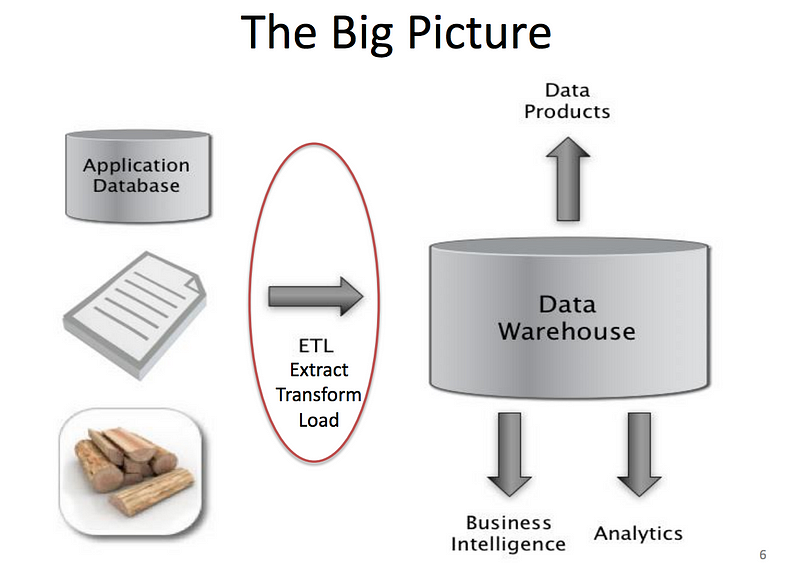 The Big Picture

Application Database

ETL
Extract
Transform
Load

Data Products

Data Warehouse

Business Intelligence

Analytics

6